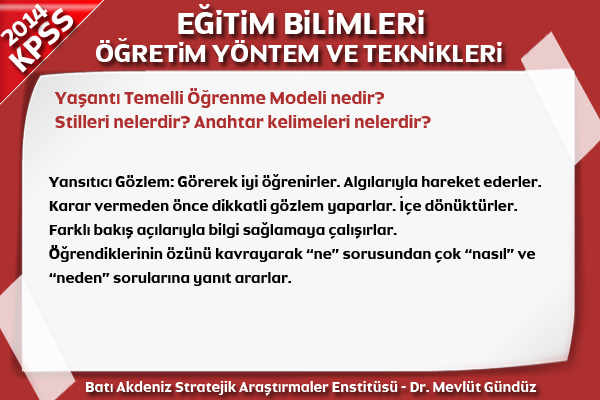 2014 KPSS

EĞİTİM BİLİMLERİ
ÖĞRETİM YÖNTEM VE TEKNİKLERİ

Yaşantı Temelli Öğrenme Modeli nedir?
Stilleri nelerdir? Anahtar kelimeleri nelerdir?

Yansıtıcı Gözlem: Görerek iyi öğrenirler. Algılarıyla hareket ederler. Karar vermeden önce dikkatli gözlem yaparlar. İçe dönüktürler. Farklı bakış açılarıyla bilgi sağlamaya çalışırlar. Öğrendiklerinin özünü kavrayarak “ne” sorusundan çok “nasıl” ve “neden” sorularına yanıt ararlar.

Batı Akdeniz Stratejik Araştırmaler Enstitüsü - Dr. Mevlüt Gündüz